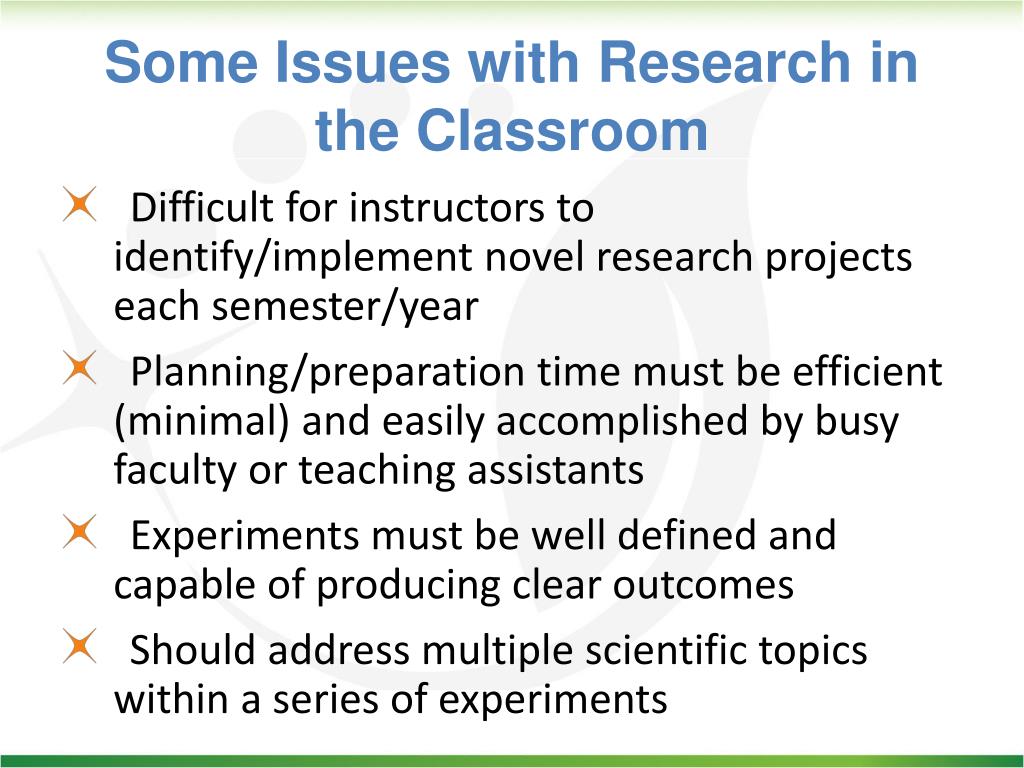 Some Issues with Research in the Classroom

Difficult for instructors to identify/implement novel research projects each semester/year

Planning/preparation time must be efficient (minimal) and easily accomplished by busy faculty or teaching assistants

Experiments must be well defined and capable of producing clear outcomes

Should address multiple scientific topics within a series of experiments